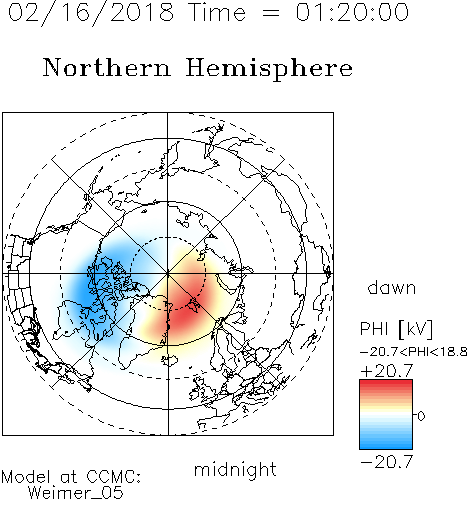 02/16/2018 Time = 01:20:00

Northern Hemisphere

dawn

PHI [kV]
-20.7<PHI<18.8
+20.7
0
-20.7

midnight

Model at CCMC:
Weimer_05